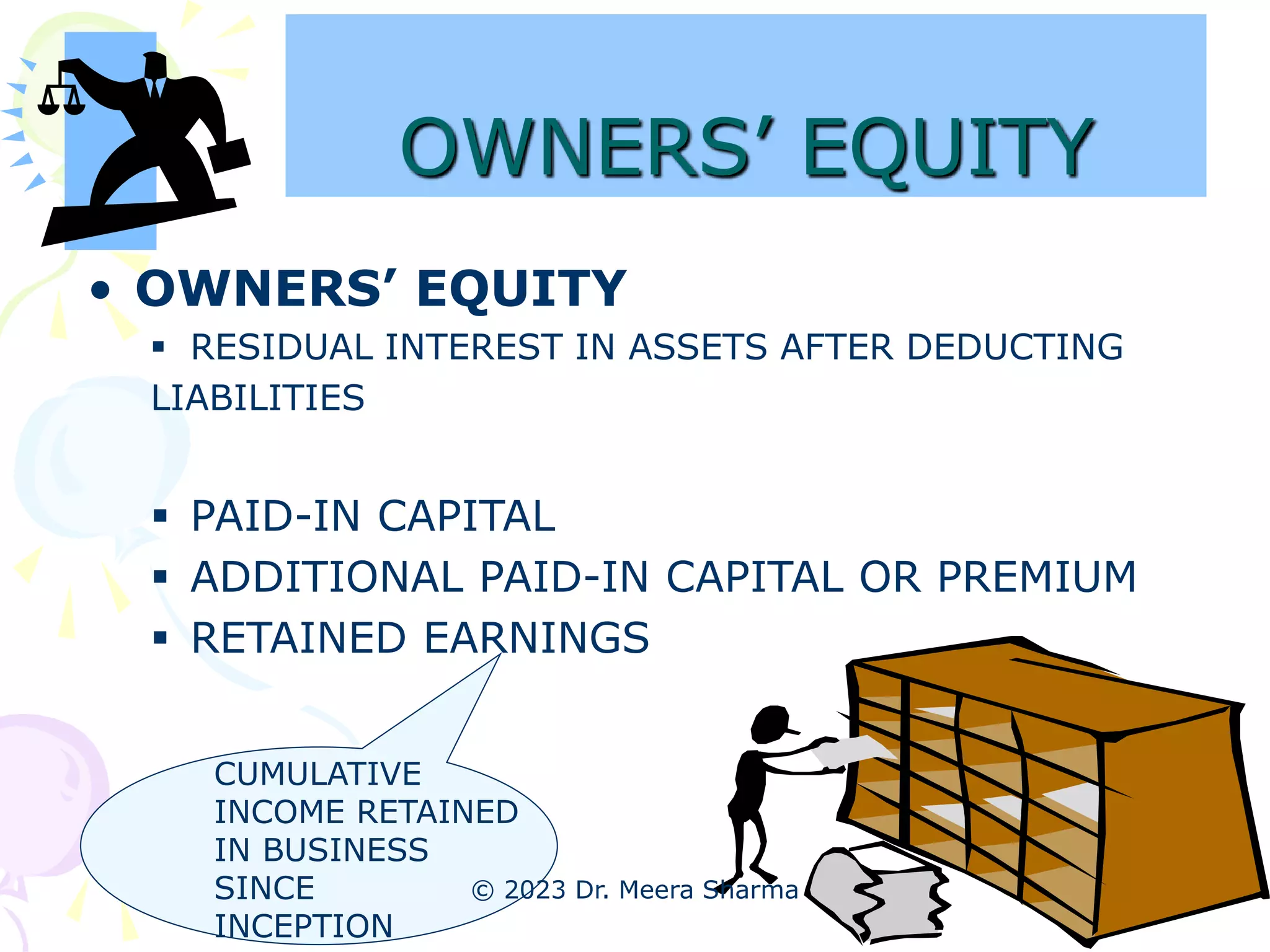 OWNERS' EQUITY

• OWNERS' EQUITY

▪ RESIDUAL INTEREST IN ASSETS AFTER DEDUCTING LIABILITIES

▪ PAID-IN CAPITAL
▪ ADDITIONAL PAID-IN CAPITAL OR PREMIUM
▪ RETAINED EARNINGS

CUMULATIVE INCOME RETAINED IN BUSINESS SINCE INCEPTION

© 2023 Dr. Meera Sharma